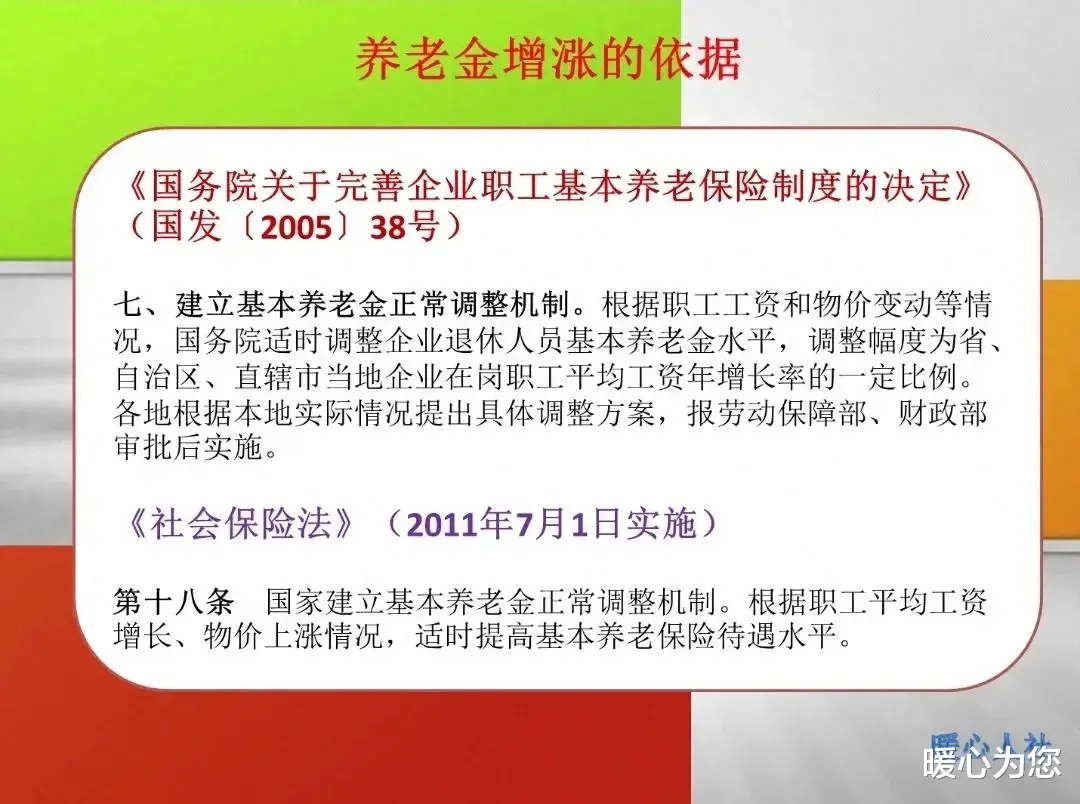 养老金增涨的依据

《国务院关于完善企业职工基本养老保险制度的决定》（国发〔2005〕38号）

七、建立基本养老金正常调整机制。根据职工工资和物价变动等情况，国务院适时调整企业退休人员基本养老金水平，调整幅度为省、自治区、直辖市当地企业在岗职工平均工资年增长率的一定比例。各地根据本地实际情况提出具体调整方案，报劳动保障部、财政部审批后实施。

《社会保险法》（2011年7月1日实施）

第十八条　国家建立基本养老金正常调整机制。根据职工平均工资增长、物价上涨情况，适时提高基本养老保险待遇水平。

暖心人社
暖心为您